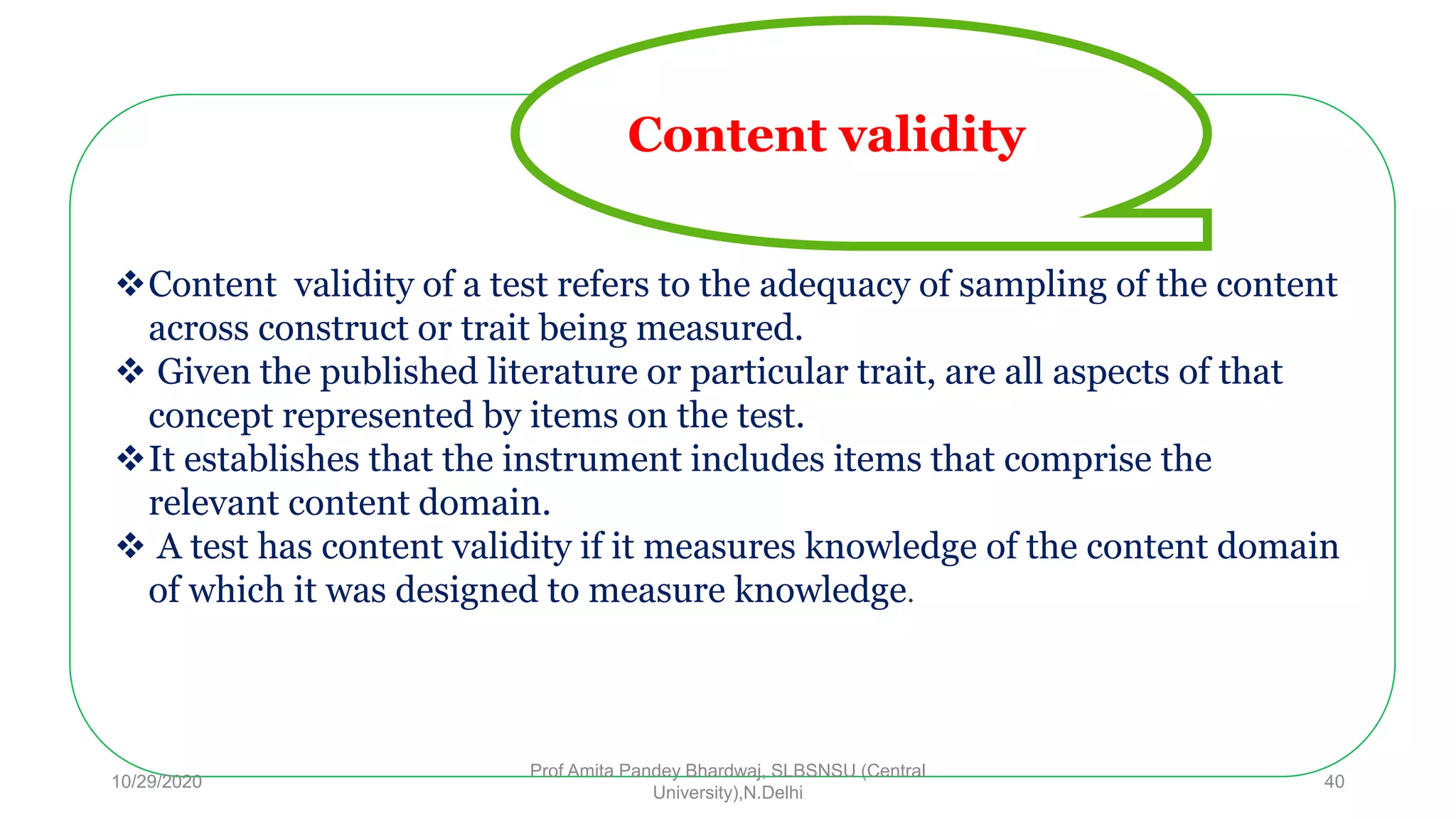 Content validity

❖Content validity of a test refers to the adequacy of sampling of the content across construct or trait being measured.
❖ Given the published literature or particular trait, are all aspects of that concept represented by items on the test.
❖It establishes that the instrument includes items that comprise the relevant content domain.
❖ A test has content validity if it measures knowledge of the content domain of which it was designed to measure knowledge.

10/29/2020

Prof Amita Pandey Bhardwaj, SLBSNSU (Central University),N.Delhi

40